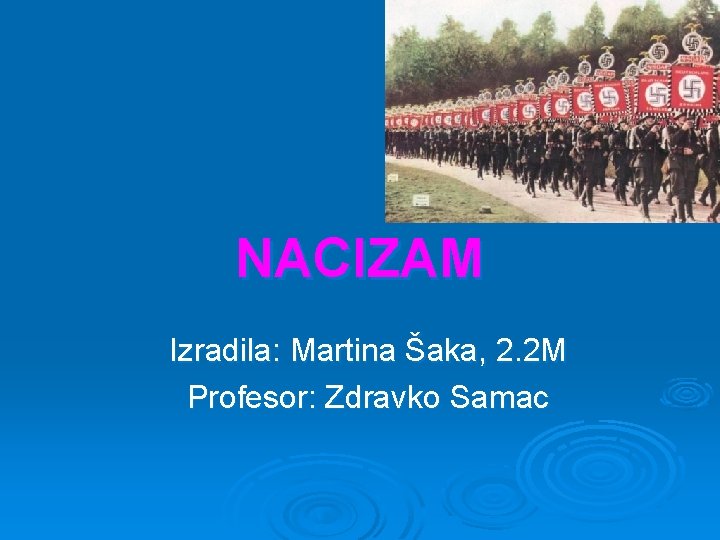 NACIZAM

Izradila: Martina Šaka, 2.2M
Profesor: Zdravko Samac